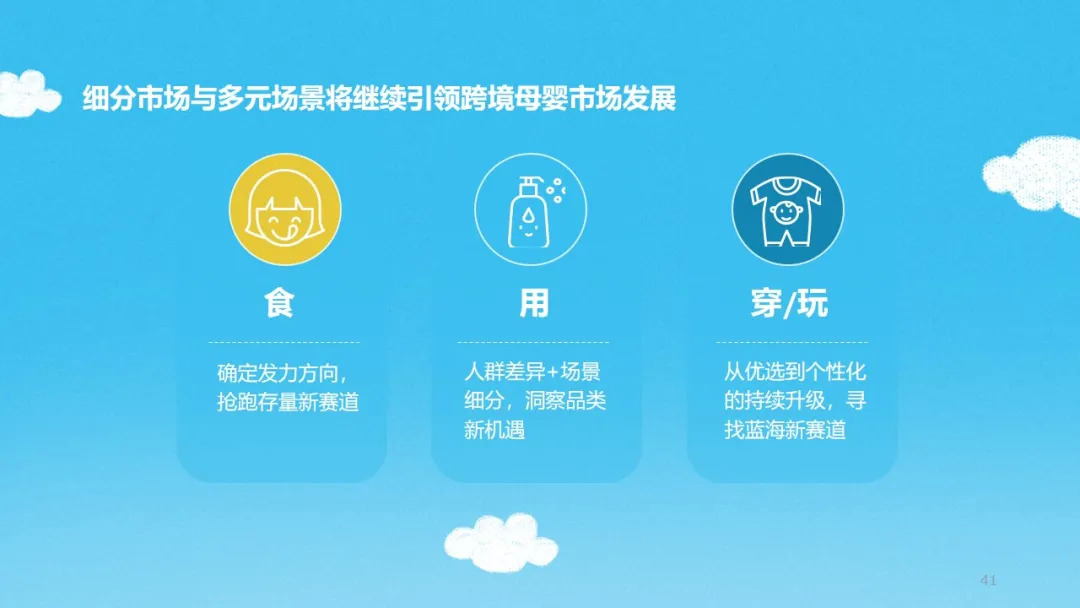 细分市场与多元场景将继续引领跨境母婴市场发展

食

确定发力方向，抢跑存量新赛道

用

人群差异+场景细分，洞察品类新机遇

穿/玩

从优选到个性化的持续升级，寻找蓝海新赛道

41